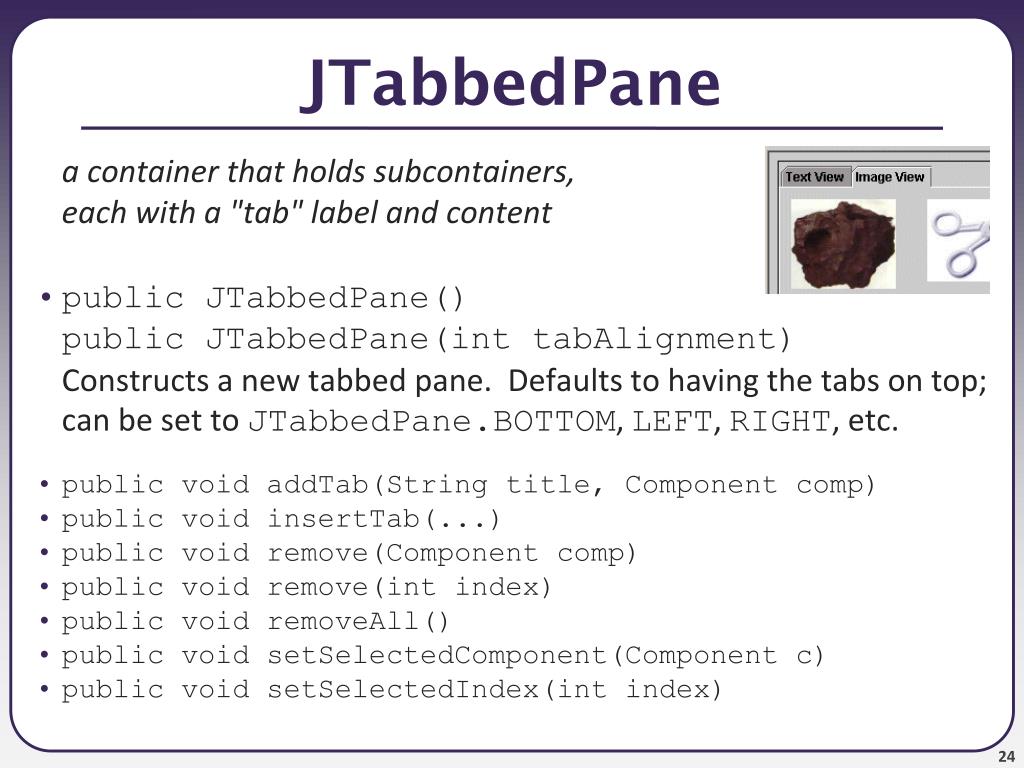 JTabbedPane

a container that holds subcontainers, each with a "tab" label and content

Text View Image View

• public JTabbedPane()
public JTabbedPane(int tabAlignment)
Constructs a new tabbed pane. Defaults to having the tabs on top; can be set to JTabbedPane.BOTTOM, LEFT, RIGHT, etc.

• public void addTab(String title, Component comp)
• public void insertTab(...)
• public void remove(Component comp)
• public void remove(int index)
• public void removeAll()
• public void setSelectedComponent(Component c)
• public void setSelectedIndex(int index)

24